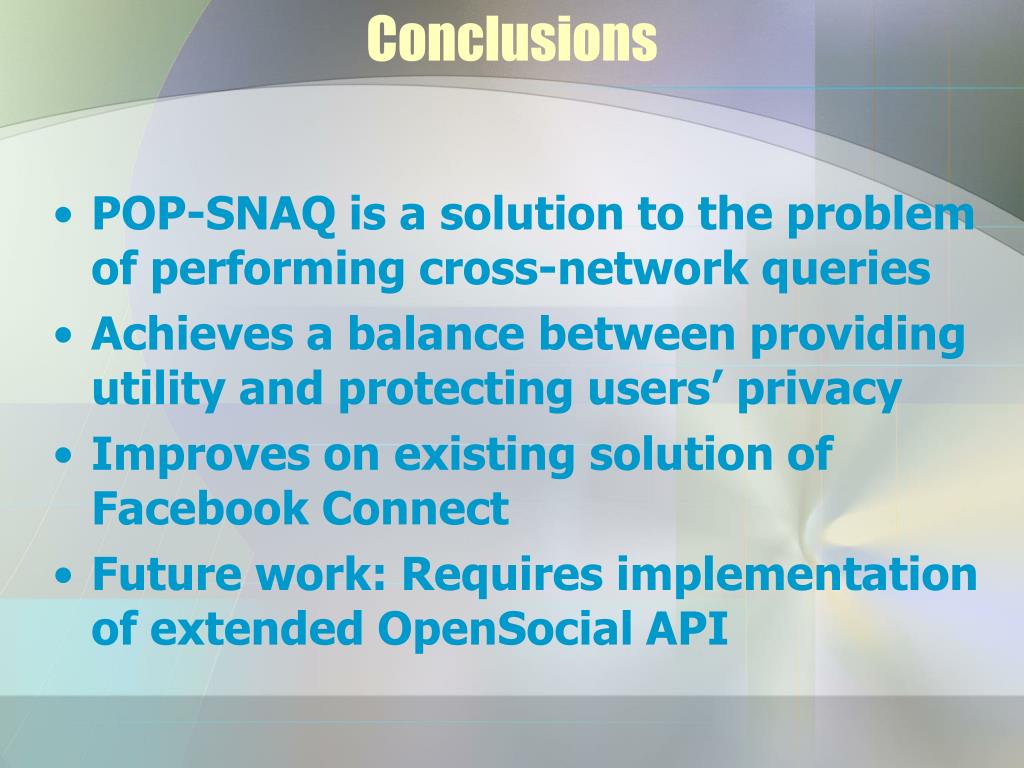 Conclusions

• POP-SNAQ is a solution to the problem of performing cross-network queries
• Achieves a balance between providing utility and protecting users’ privacy
• Improves on existing solution of Facebook Connect
• Future work: Requires implementation of extended OpenSocial API